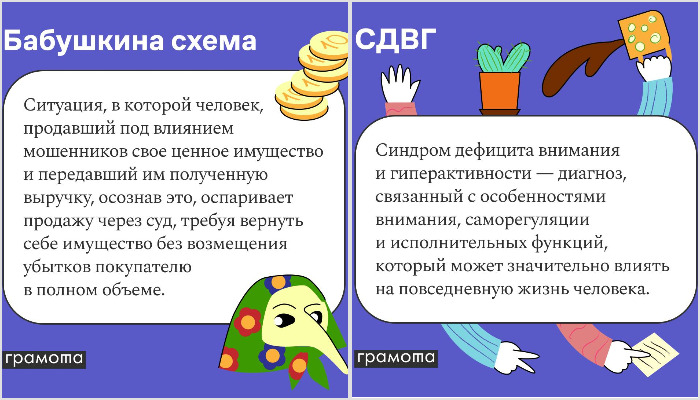 Бабушкина схема

Ситуация, в которой человек, продавший под влиянием мошенников свое ценное имущество и передавший им полученную выручку, осознав это, оспаривает продажу через суд, требуя вернуть себе имущество без возмещения убытков покупателю в полном объеме.

грамота

СДВГ

Синдром дефицита внимания и гиперактивности — диагноз, связанный с особенностями внимания, саморегуляции и исполнительных функций, который может значительно влиять на повседневную жизнь человека.

грамота